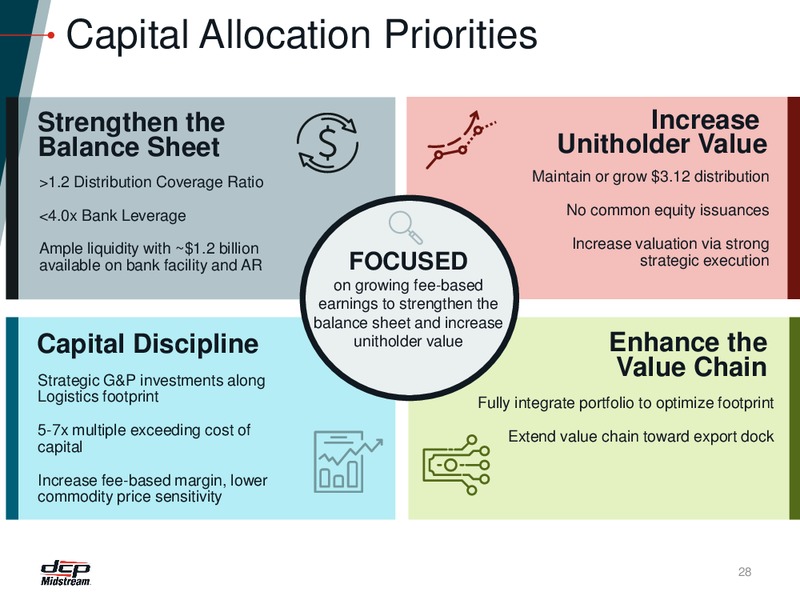 Capital Allocation Priorities

Strengthen the Balance Sheet

>1.2 Distribution Coverage Ratio

<4.0x Bank Leverage

Ample liquidity with ~$1.2 billion available on bank facility and AR

Increase Unitholder Value

Maintain or grow $3.12 distribution

No common equity issuances

Increase valuation via strong strategic execution

FOCUSED

on growing fee-based earnings to strengthen the balance sheet and increase unitholder value

Capital Discipline

Strategic G&P investments along Logistics footprint

5-7x multiple exceeding cost of capital

Increase fee-based margin, lower commodity price sensitivity

Enhance the Value Chain

Fully integrate portfolio to optimize footprint

Extend value chain toward export dock

dcp Midstream

28